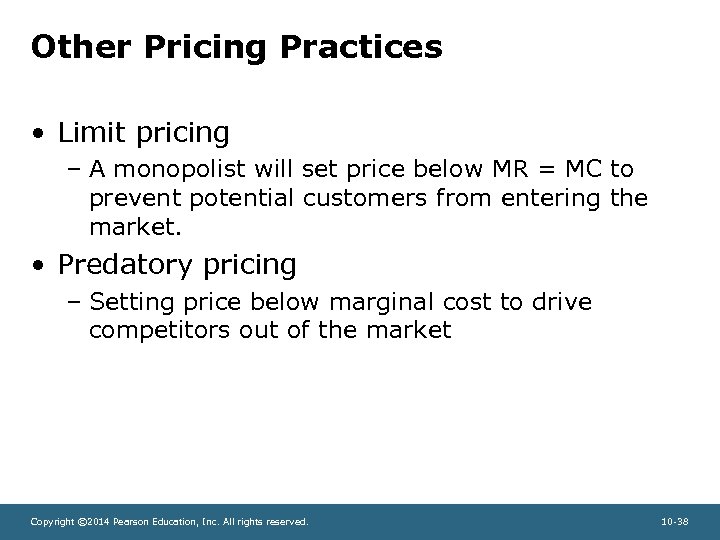 Other Pricing Practices

• Limit pricing
– A monopolist will set price below MR = MC to prevent potential customers from entering the market.

• Predatory pricing
– Setting price below marginal cost to drive competitors out of the market

Copyright ©2014 Pearson Education, Inc. All rights reserved.

10-38